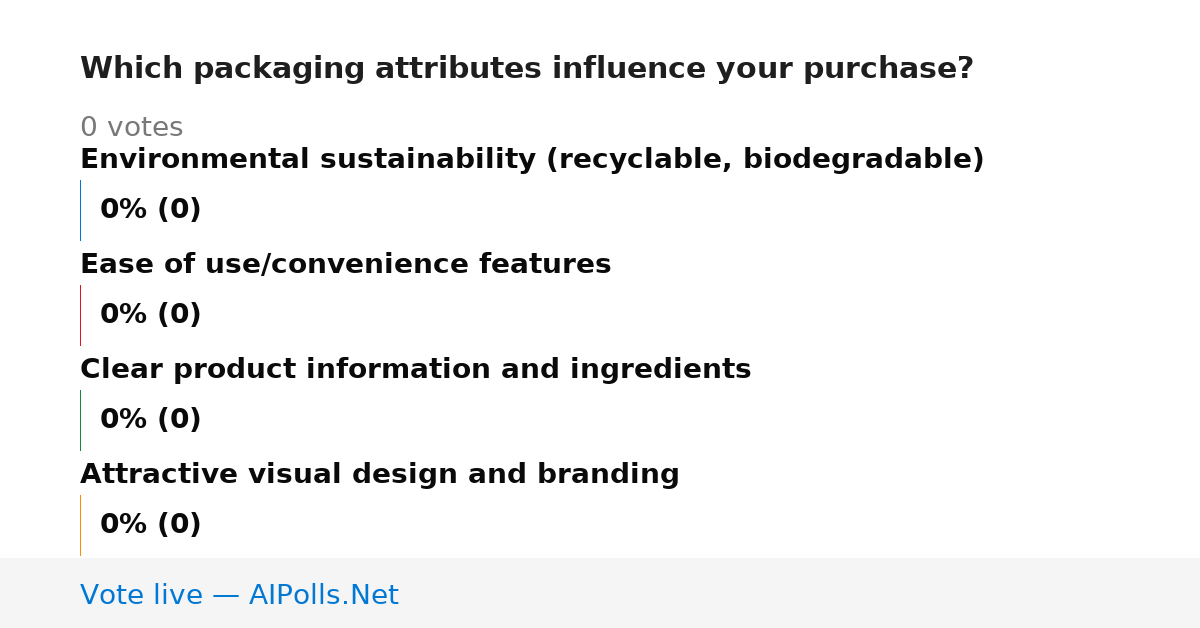 Which packaging attributes influence your purchase?

0 votes

Environmental sustainability (recyclable, biodegradable)

0% (0)

Ease of use/convenience features

0% (0)

Clear product information and ingredients

0% (0)

Attractive visual design and branding

0% (0)

Vote live — AIPolls.Net